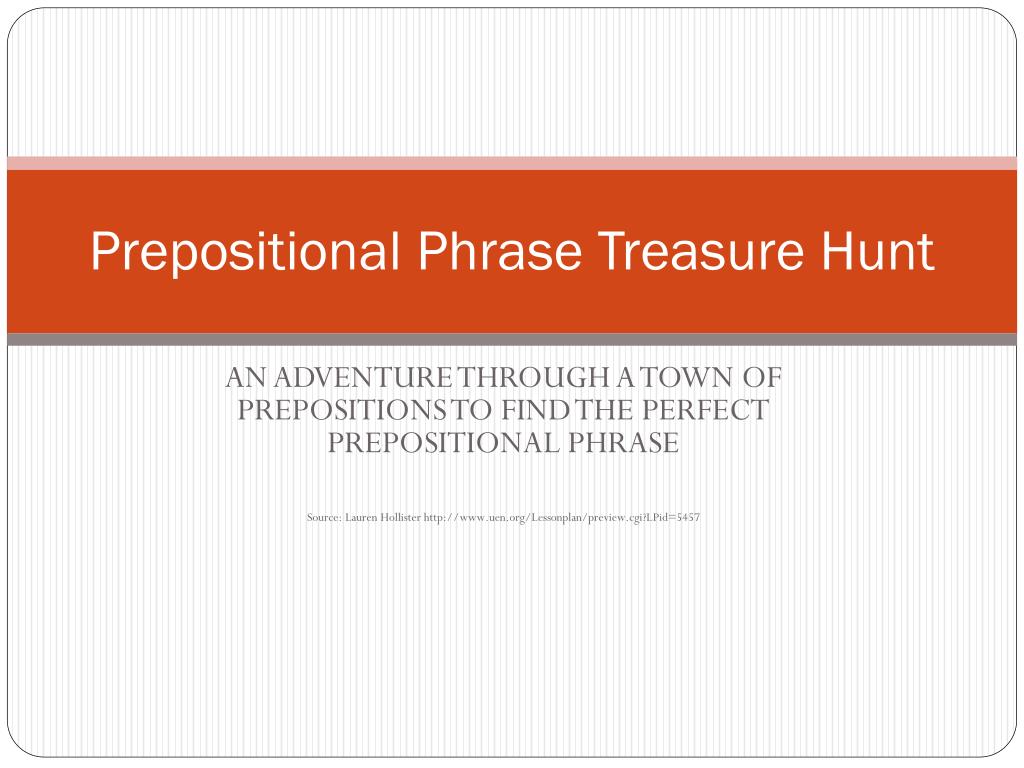 Prepositional Phrase Treasure Hunt

AN ADVENTURE THROUGH A TOWN OF PREPOSITIONS TO FIND THE PERFECT PREPOSITIONAL PHRASE

Source: Lauren Hollister http://www.uen.org/Lessonplan/preview.cgi?LPid=5457